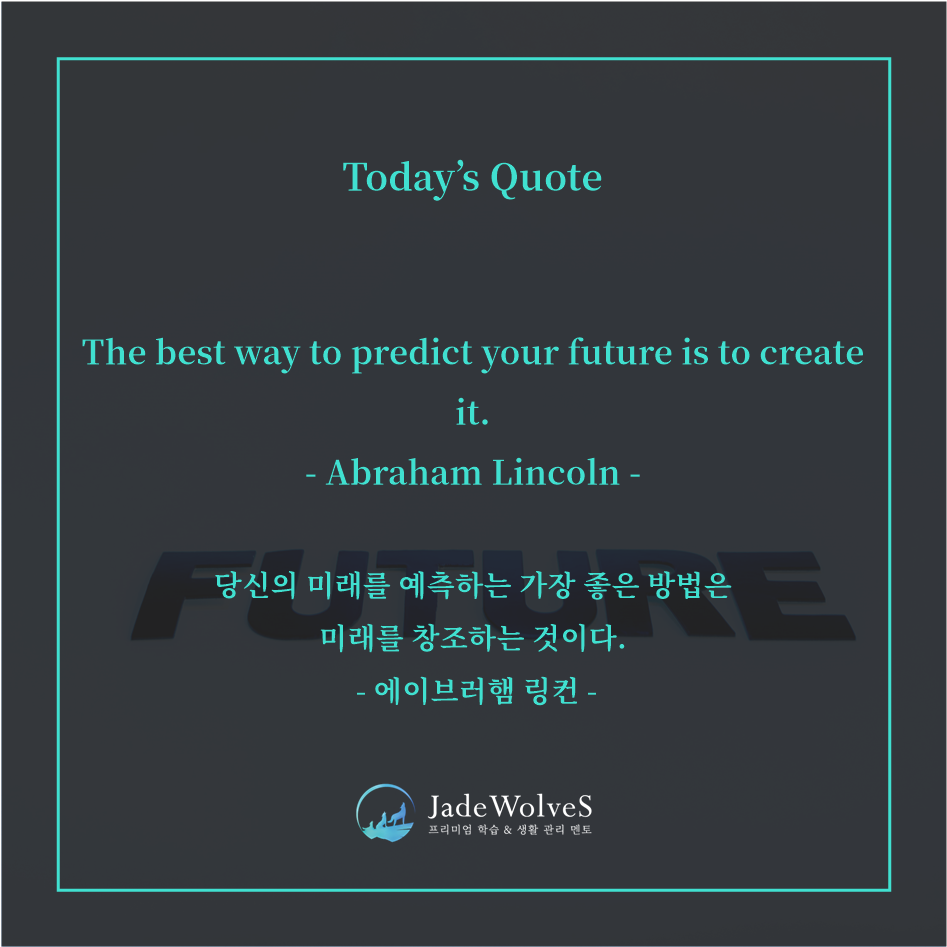 Today's Quote

The best way to predict your future is to create it.
- Abraham Lincoln -

FUTURE

당신의 미래를 예측하는 가장 좋은 방법은
미래를 창조하는 것이다.
- 에이브러햄 링컨 -

JadeWolveS
프리미엄 학습 & 생활 관리 멘토